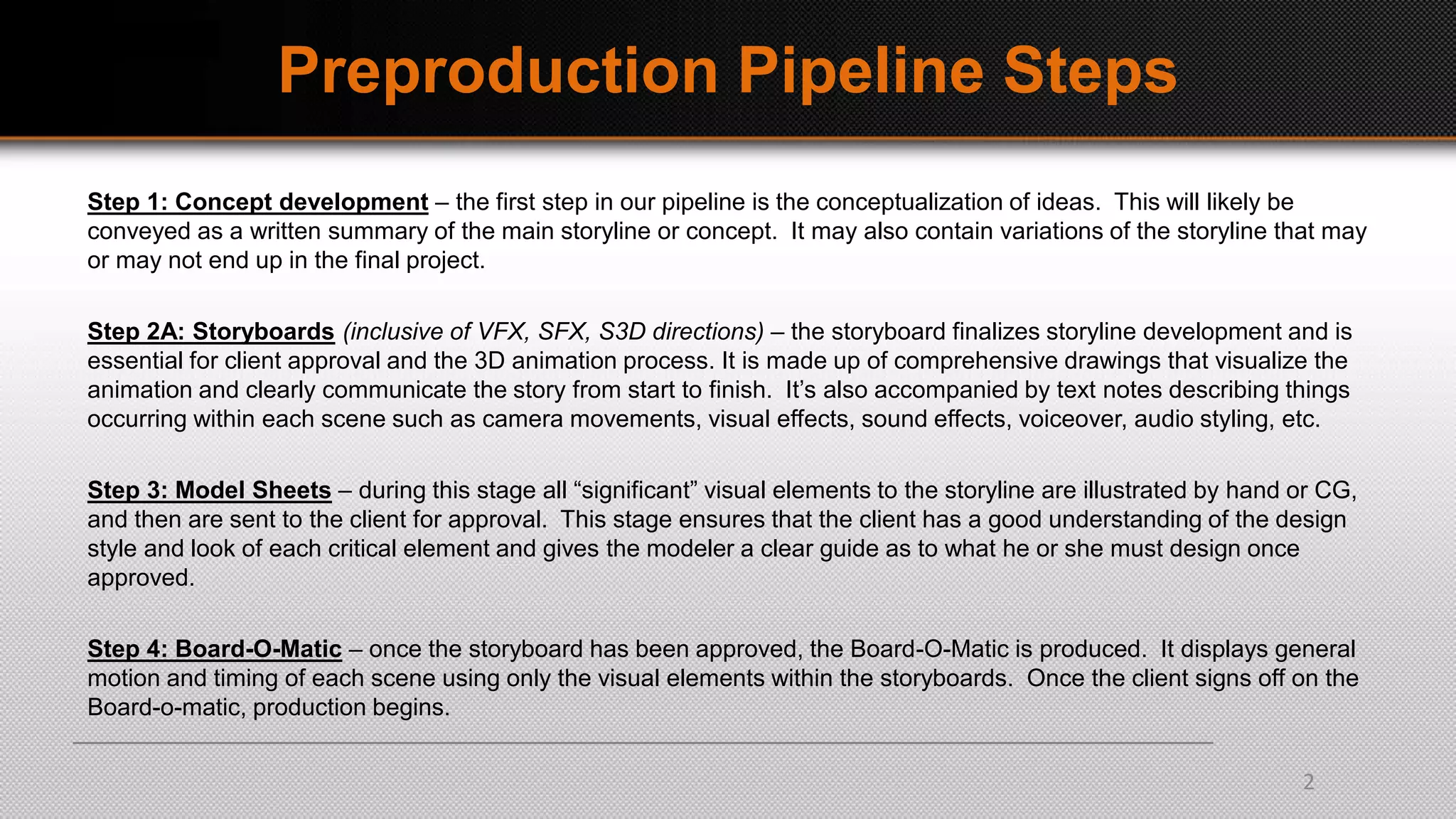 Preproduction Pipeline Steps

Step 1: Concept development – the first step in our pipeline is the conceptualization of ideas. This will likely be conveyed as a written summary of the main storyline or concept. It may also contain variations of the storyline that may or may not end up in the final project.

Step 2A: Storyboards (inclusive of VFX, SFX, S3D directions) – the storyboard finalizes storyline development and is essential for client approval and the 3D animation process. It is made up of comprehensive drawings that visualize the animation and clearly communicate the story from start to finish. It's also accompanied by text notes describing things occurring within each scene such as camera movements, visual effects, sound effects, voiceover, audio styling, etc.

Step 3: Model Sheets – during this stage all "significant" visual elements to the storyline are illustrated by hand or CG, and then are sent to the client for approval. This stage ensures that the client has a good understanding of the design style and look of each critical element and gives the modeler a clear guide as to what he or she must design once approved.

Step 4: Board-O-Matic – once the storyboard has been approved, the Board-O-Matic is produced. It displays general motion and timing of each scene using only the visual elements within the storyboards. Once the client signs off on the Board-o-matic, production begins.

2